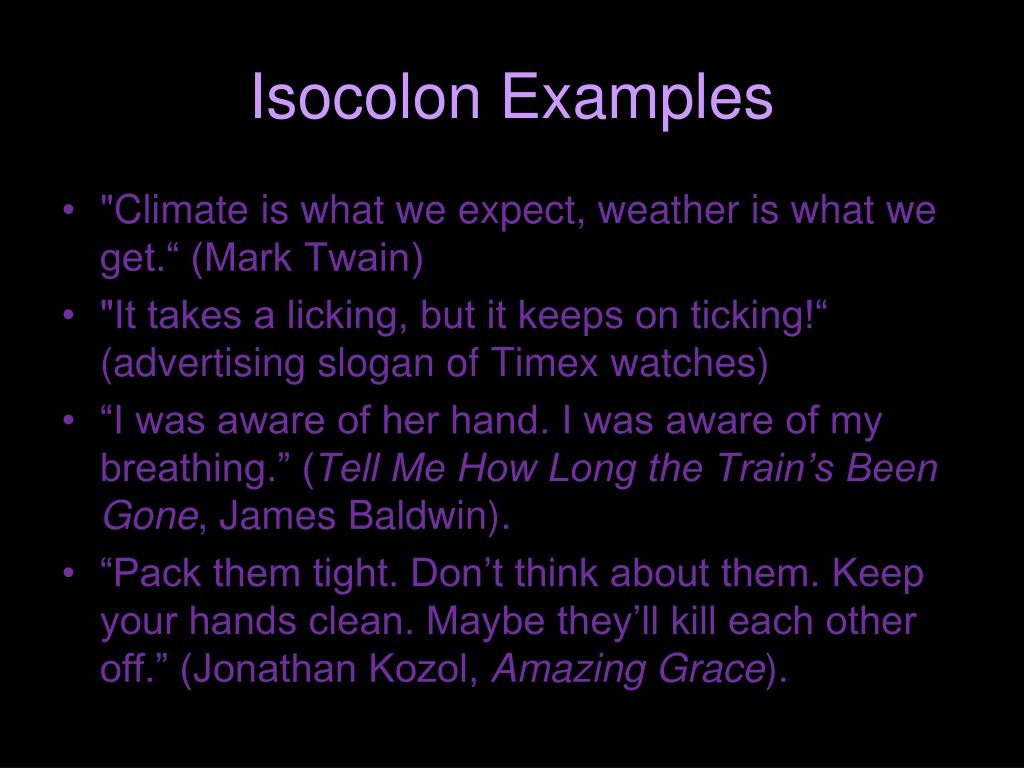 Isocolon Examples

• "Climate is what we expect, weather is what we get.“ (Mark Twain)
• "It takes a licking, but it keeps on ticking!“ (advertising slogan of Timex watches)
• “I was aware of her hand. I was aware of my breathing.” (Tell Me How Long the Train’s Been Gone, James Baldwin).
• “Pack them tight. Don’t think about them. Keep your hands clean. Maybe they’ll kill each other off.” (Jonathan Kozol, Amazing Grace).